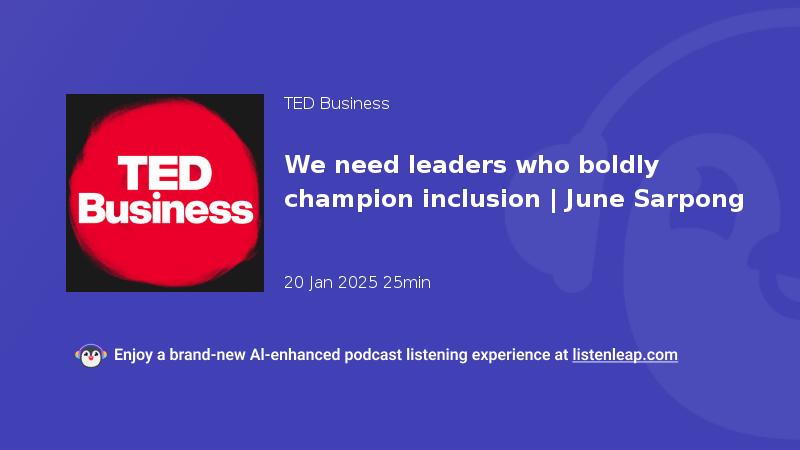 TED Business

TED Business

We need leaders who boldly champion inclusion | June Sarpong

20 Jan 2025 25min

Enjoy a brand-new AI-enhanced podcast listening experience at listenleap.com